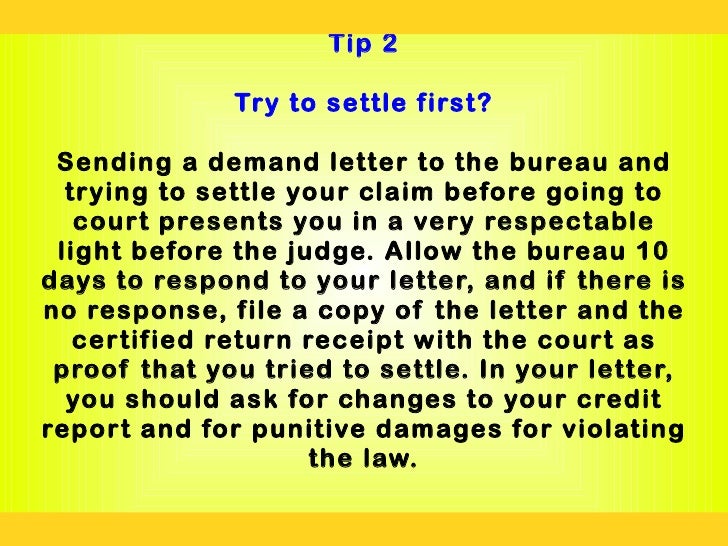 Tip 2

Try to settle first?

Sending a demand letter to the bureau and trying to settle your claim before going to court presents you in a very respectable light before the judge. Allow the bureau 10 days to respond to your letter, and if there is no response, file a copy of the letter and the certified return receipt with the court as proof that you tried to settle. In your letter, you should ask for changes to your credit report and for punitive damages for violating the law.